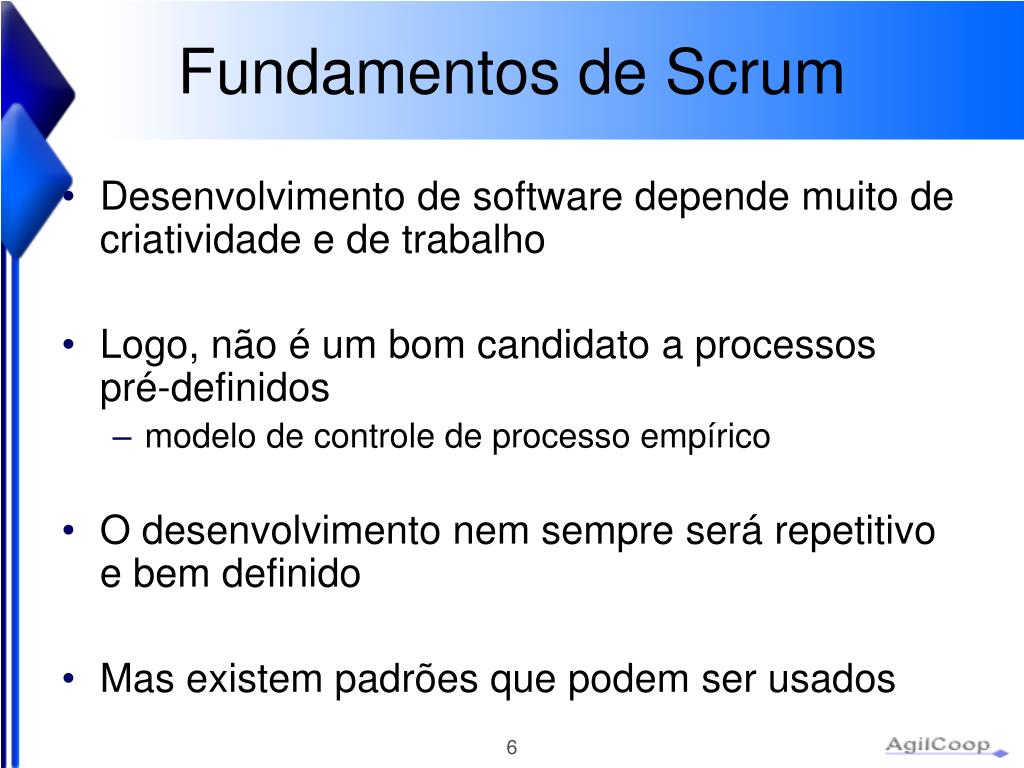 Fundamentos de Scrum

• Desenvolvimento de software depende muito de criatividade e de trabalho

• Logo, não é um bom candidato a processos pré-definidos
– modelo de controle de processo empírico

• O desenvolvimento nem sempre será repetitivo e bem definido

• Mas existem padrões que podem ser usados

6

AgilCoop